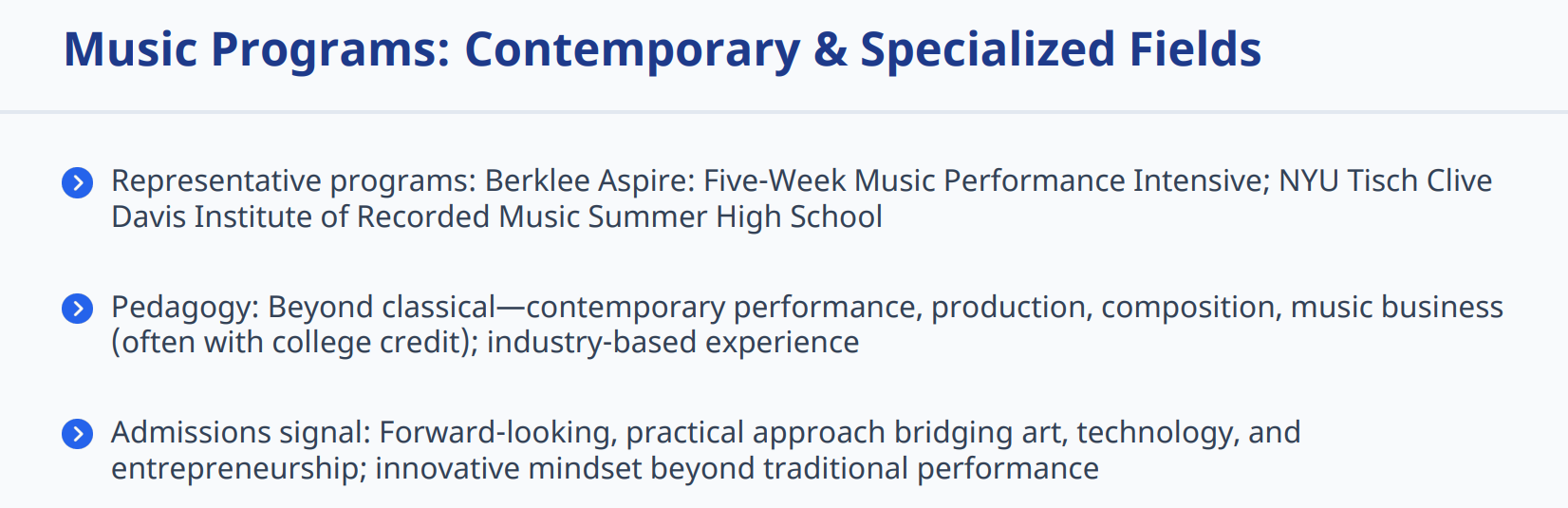 Music Programs: Contemporary & Specialized Fields

Representative programs: Berklee Aspire: Five-Week Music Performance Intensive; NYU Tisch Clive Davis Institute of Recorded Music Summer High School

Pedagogy: Beyond classical—contemporary performance, production, composition, music business (often with college credit); industry-based experience

Admissions signal: Forward-looking, practical approach bridging art, technology, and entrepreneurship; innovative mindset beyond traditional performance